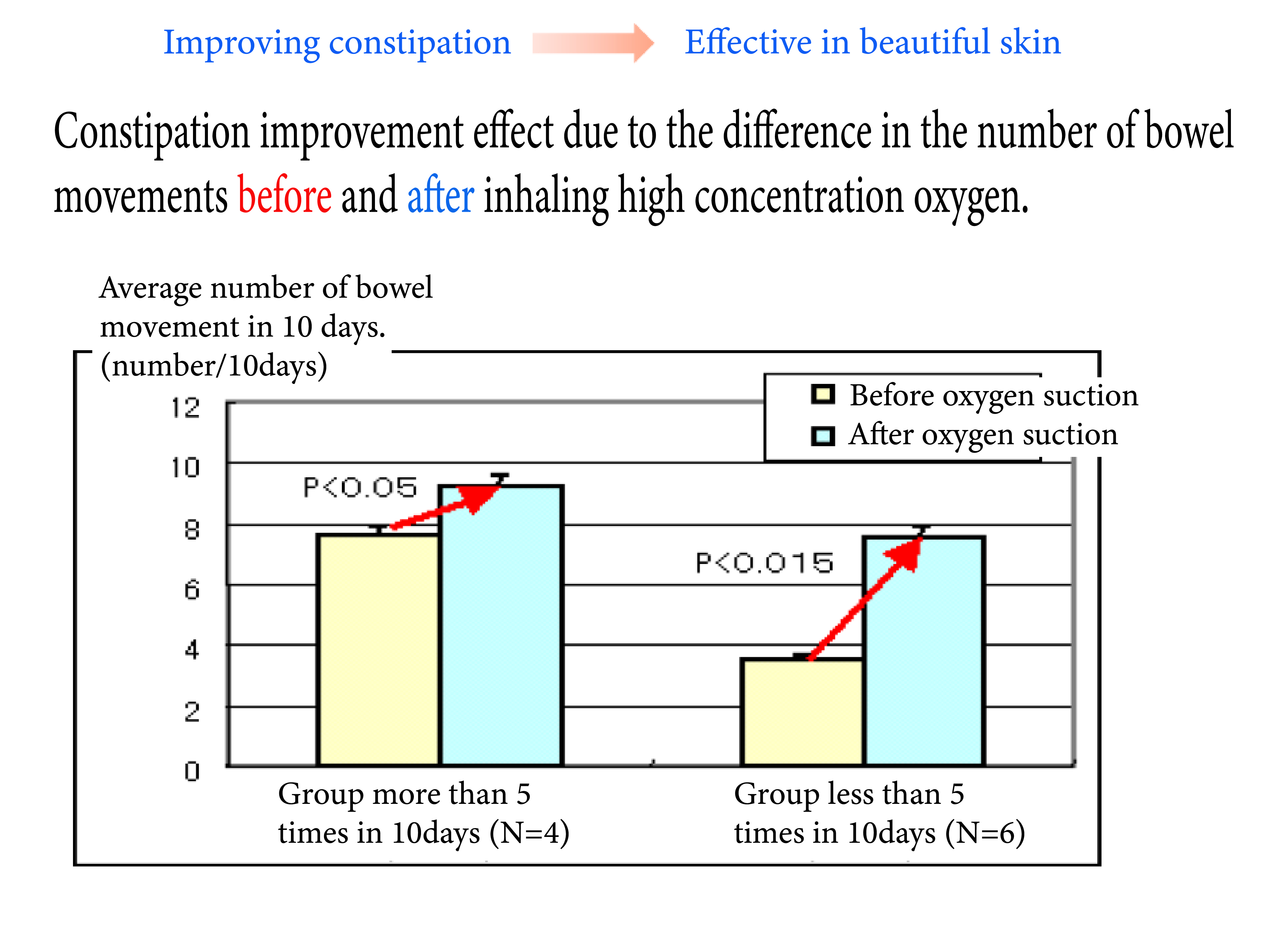 Improving constipation Effective in beautiful skin

Constipation improvement effect due to the difference in the number of bowel movements before and after inhaling high concentration oxygen.

Average number of bowel movement in 10 days. (number/10days)

Before oxygen suction
After oxygen suction

12
10
8
6
4
2
0

P<0.05
P<0.015

Group more than 5 times in 10days (N=4)
Group less than 5 times in 10days (N=6)